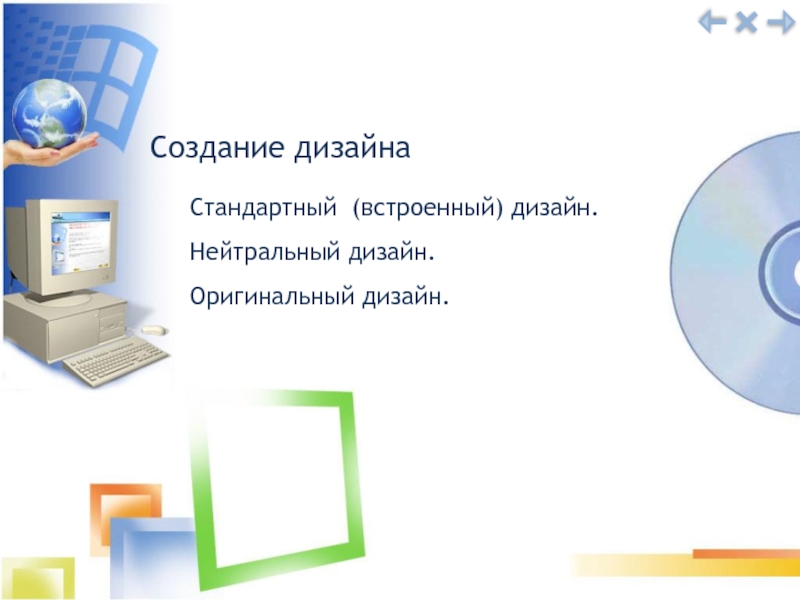 Создание дизайна

Стандартный (встроенный) дизайн.

Нейтральный дизайн.

Оригинальный дизайн.